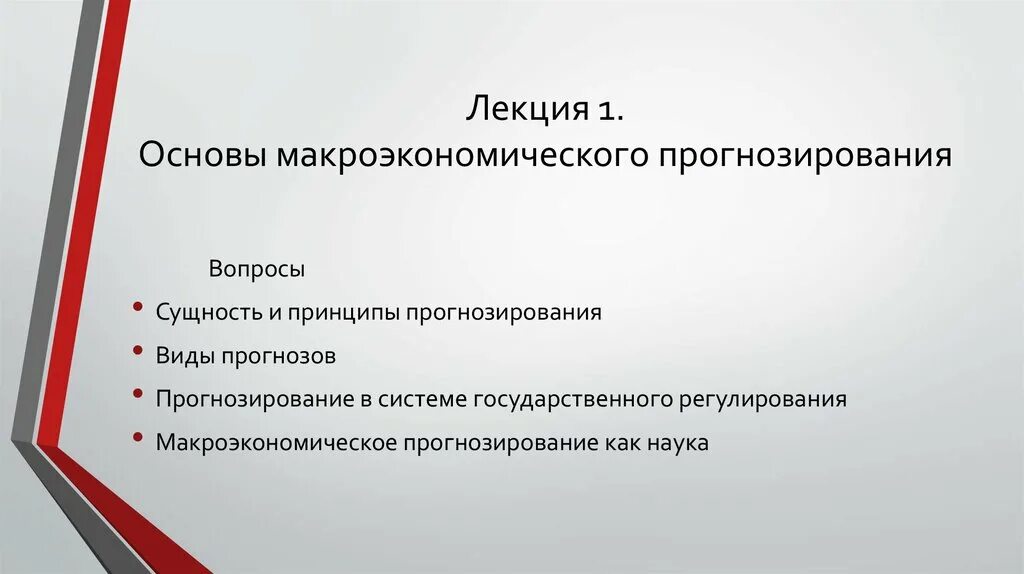 Лекция 1.
Основы макроэкономического прогнозирования

Вопросы

• Сущность и принципы прогнозирования
• Виды прогнозов
• Прогнозирование в системе государственного регулирования
• Макроэкономическое прогнозирование как наука